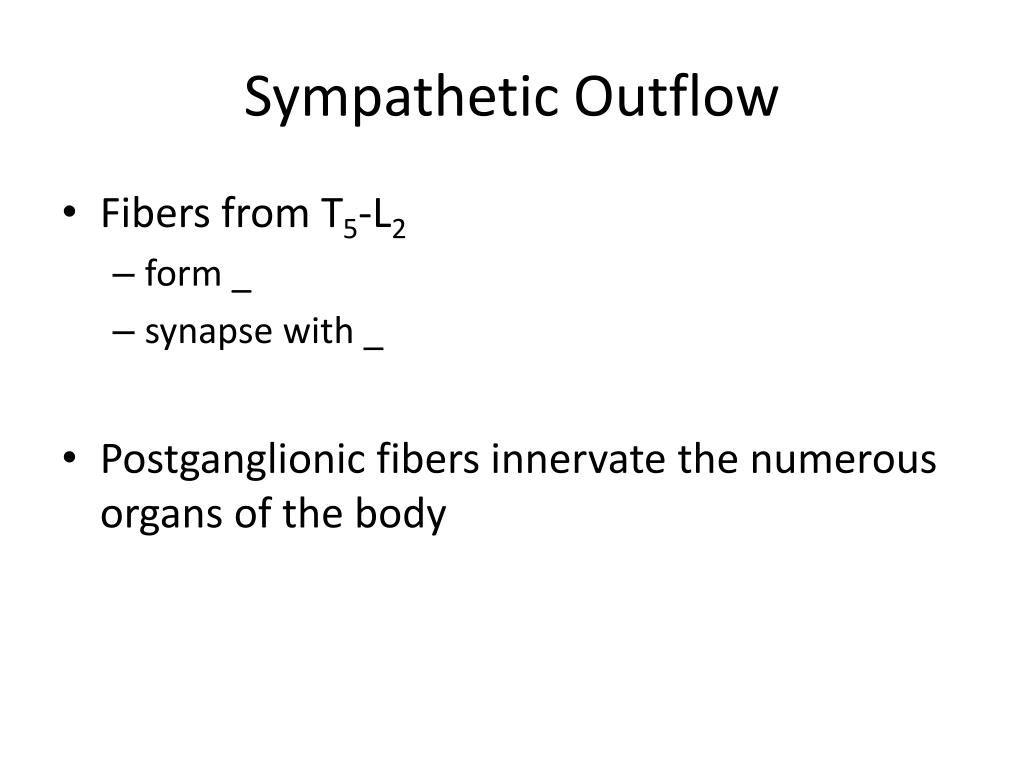 Sympathetic Outflow

• Fibers from $T_5$-$L_2$
– form _
– synapse with _

• Postganglionic fibers innervate the numerous organs of the body